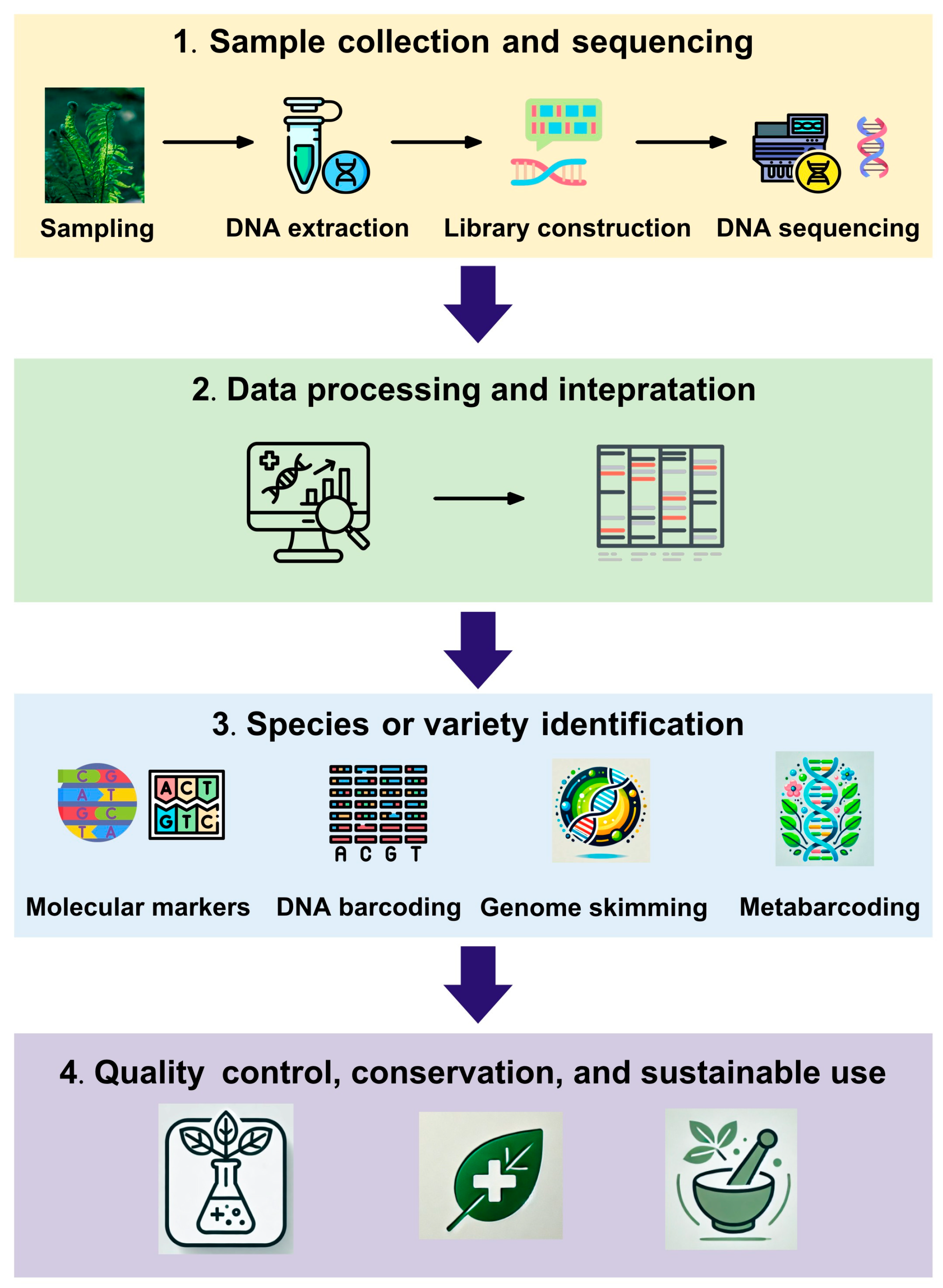 1. Sample collection and sequencing

Sampling DNA extraction Library construction DNA sequencing

2. Data processing and intepratation

3. Species or variety identification

C G
A T
G C
T A

A C T
G T C

A C G T

Molecular markers DNA barcoding Genome skimming Metabarcoding

4. Quality control, conservation, and sustainable use